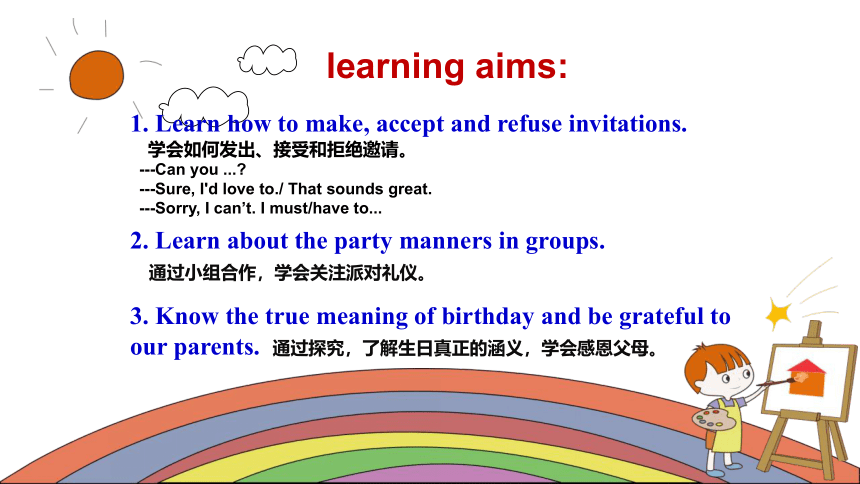 learning aims:

1. Learn how to make, accept and refuse invitations.
学会如何发出、接受和拒绝邀请。
---Can you ...?
---Sure, I'd love to./ That sounds great.
---Sorry, I can't. I must/have to...

2. Learn about the party manners in groups.
通过小组合作，学会关注派对礼仪。

3. Know the true meaning of birthday and be grateful to our parents. 通过探究，了解生日真正的涵义，学会感恩父母。